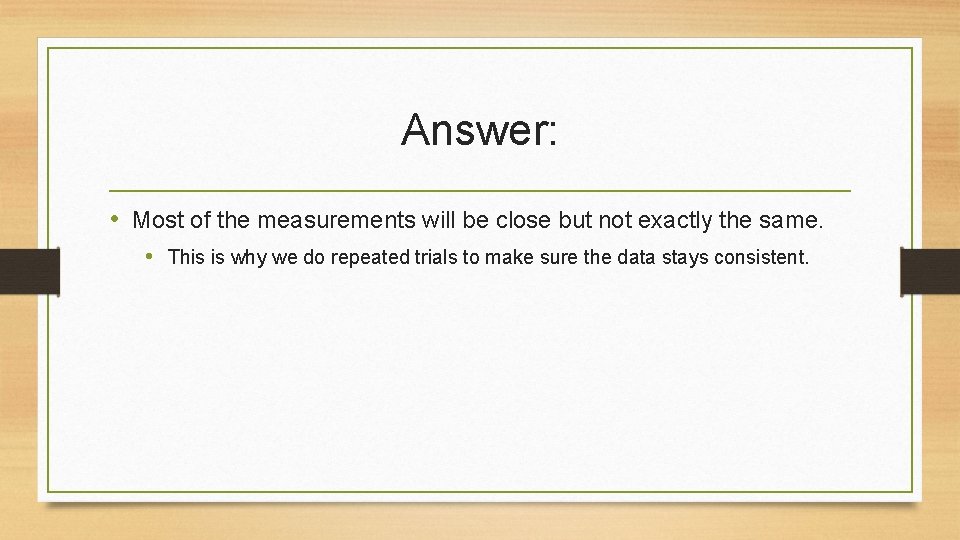 Answer:

• Most of the measurements will be close but not exactly the same.

• This is why we do repeated trials to make sure the data stays consistent.